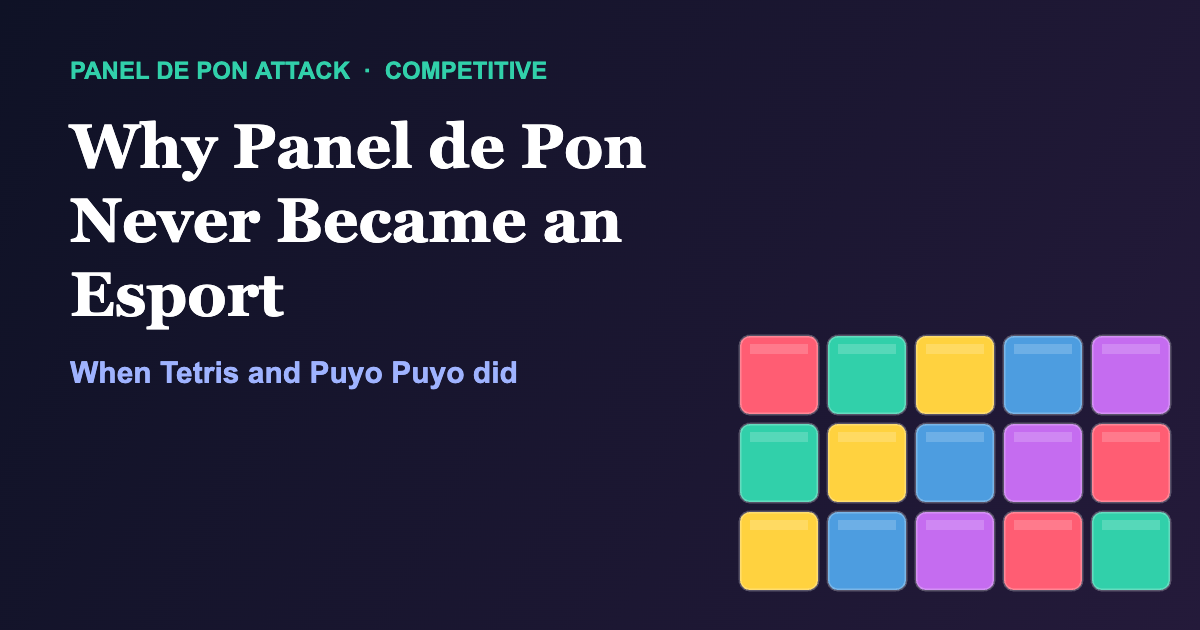 PANEL DE PON ATTACK · COMPETITIVE

Why Panel de Pon Never Became an Esport

When Tetris and Puyo Puyo did